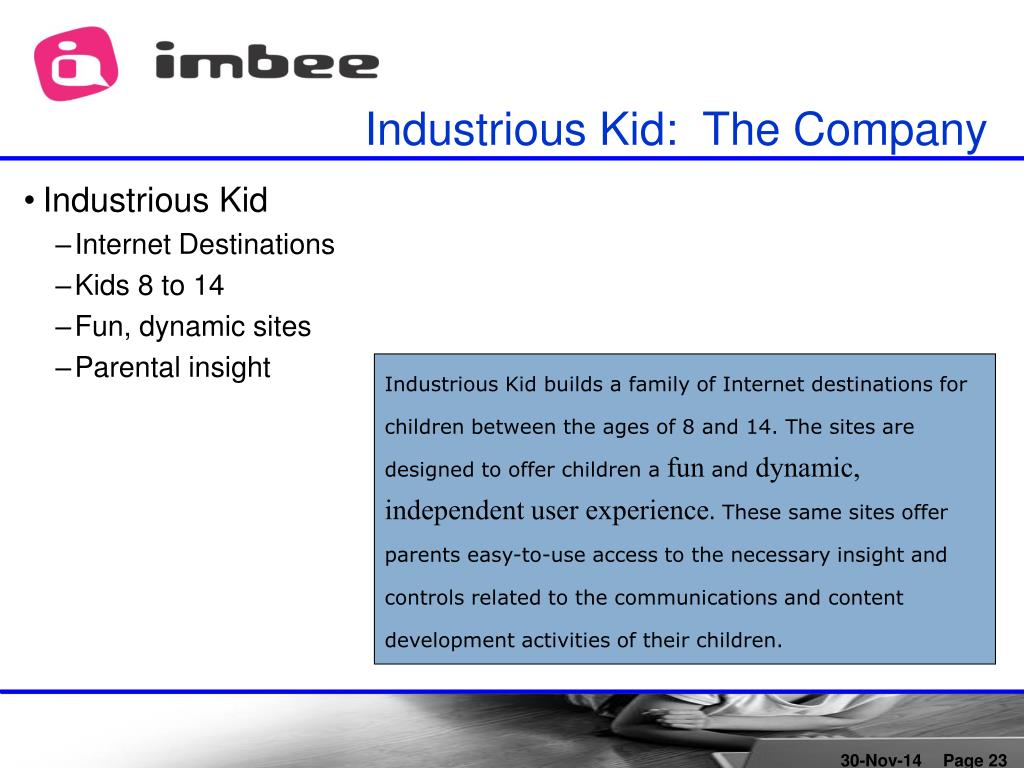 imbee

Industrious Kid:  The Company

• Industrious Kid
– Internet Destinations
– Kids 8 to 14
– Fun, dynamic sites
– Parental insight

Industrious Kid builds a family of Internet destinations for children between the ages of 8 and 14. The sites are designed to offer children a fun and dynamic, independent user experience. These same sites offer parents easy-to-use access to the necessary insight and controls related to the communications and content development activities of their children.

30-Nov-14   Page 23